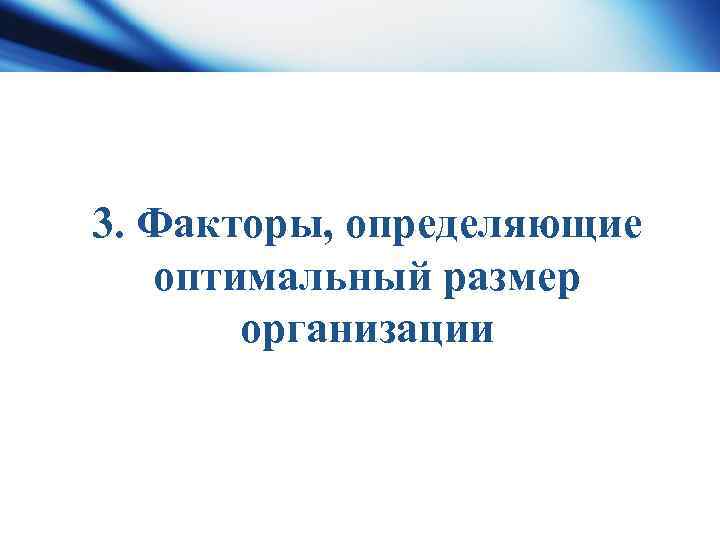 3. Факторы, определяющие оптимальный размер организации